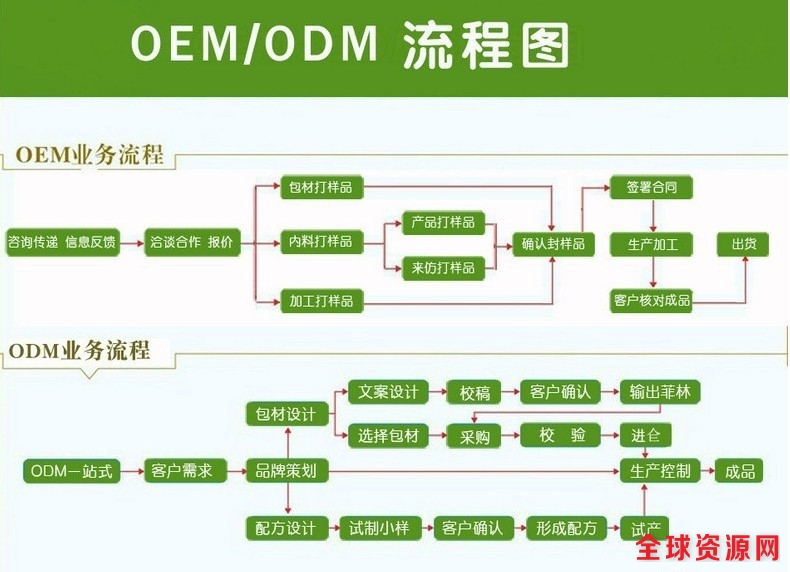 OEM/ODM 流程图

OEM业务流程

咨询传递 信息反馈
洽谈合作 报价
包材打样品
内料打样品
加工打样品
产品打样品
来仿打样品
确认封样品
签署合同
生产加工
客户核对成品
出货

ODM业务流程

ODM一站式
客户需求
品牌策划
包材设计
文案设计
校稿
客户确认
输出菲林
选择包材
采购
校 验
进仓
生产控制
成品
配方设计
试制小样
客户确认
形成配方
试产

全球资源网